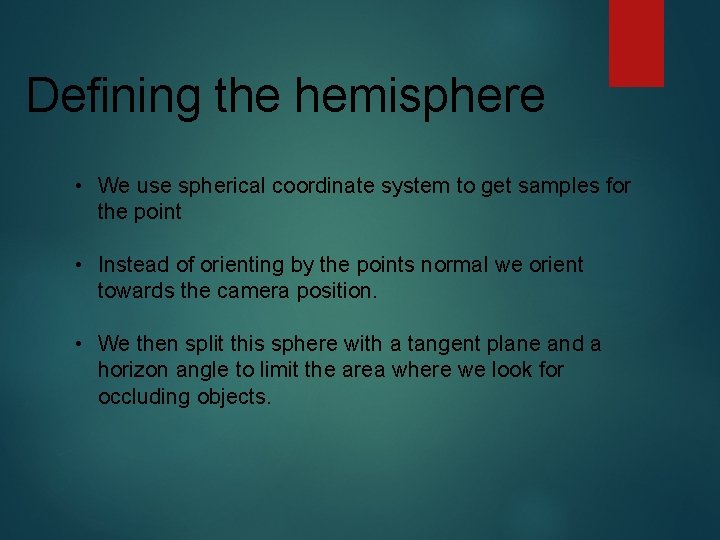 Defining the hemisphere

• We use spherical coordinate system to get samples for the point

• Instead of orienting by the points normal we orient towards the camera position.

• We then split this sphere with a tangent plane and a horizon angle to limit the area where we look for occluding objects.